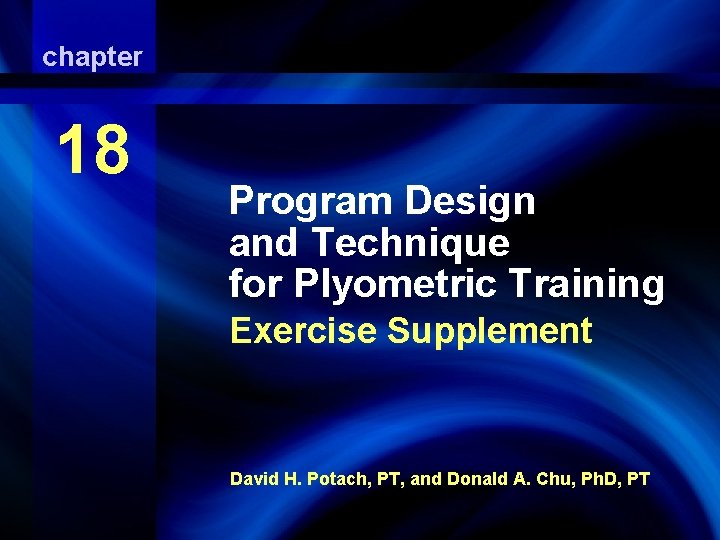 chapter

18

Program Design and Technique for Plyometric Training

Exercise Supplement

David H. Potach, PT, and Donald A. Chu, PhD, PT